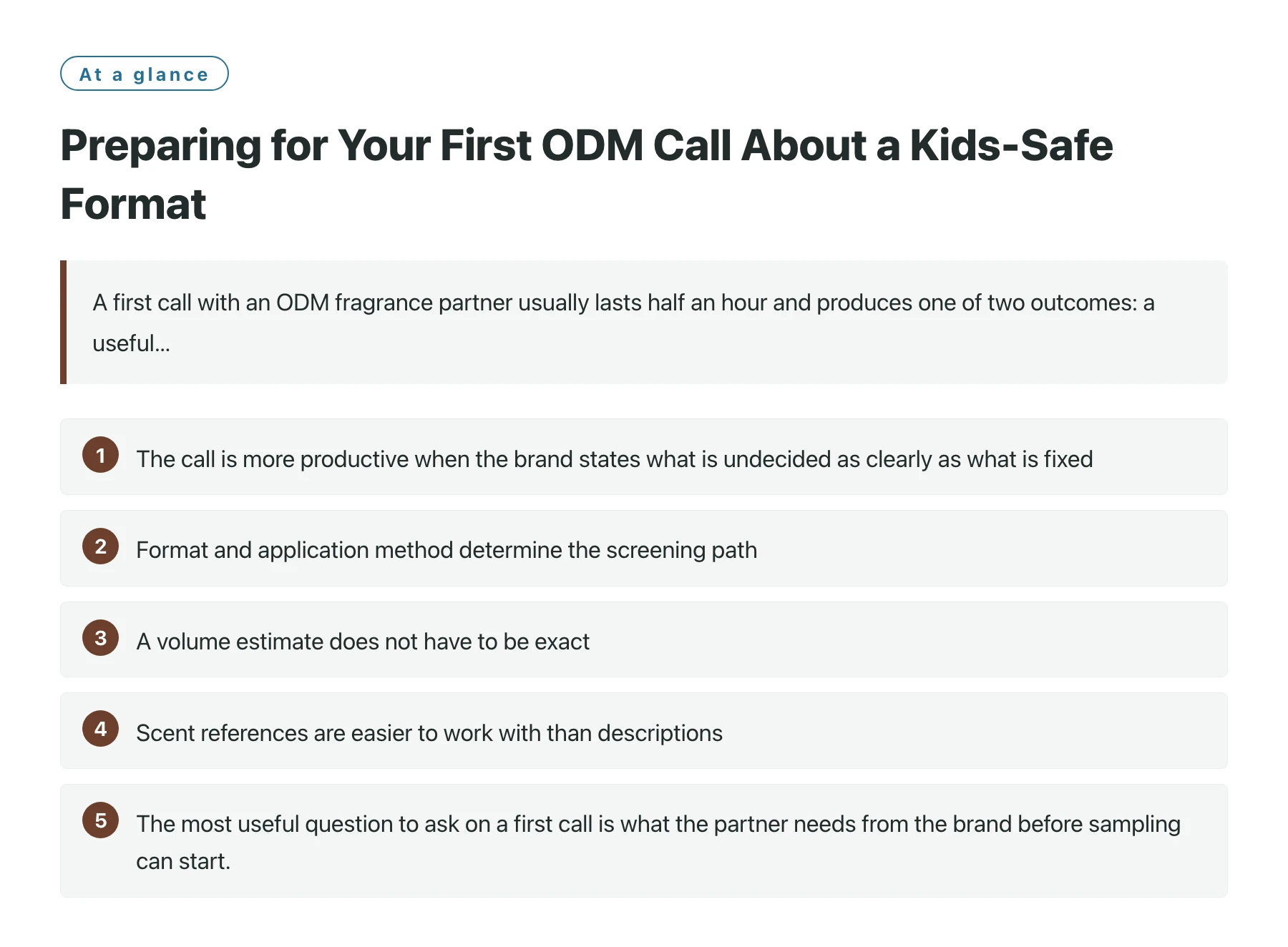 At a glance

Preparing for Your First ODM Call About a Kids-Safe Format

A first call with an ODM fragrance partner usually lasts half an hour and produces one of two outcomes: a useful...

1 The call is more productive when the brand states what is undecided as clearly as what is fixed

2 Format and application method determine the screening path

3 A volume estimate does not have to be exact

4 Scent references are easier to work with than descriptions

5 The most useful question to ask on a first call is what the partner needs from the brand before sampling can start.